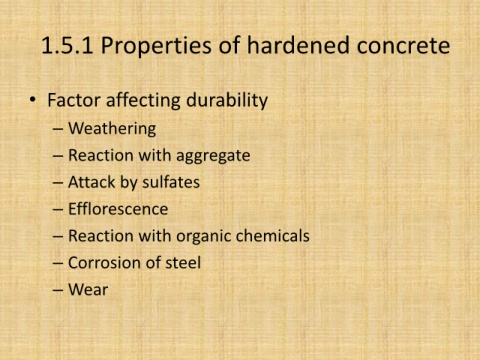 1.5.1 Properties of hardened concrete

• Factor affecting durability
– Weathering
– Reaction with aggregate
– Attack by sulfates
– Efflorescence
– Reaction with organic chemicals
– Corrosion of steel
– Wear